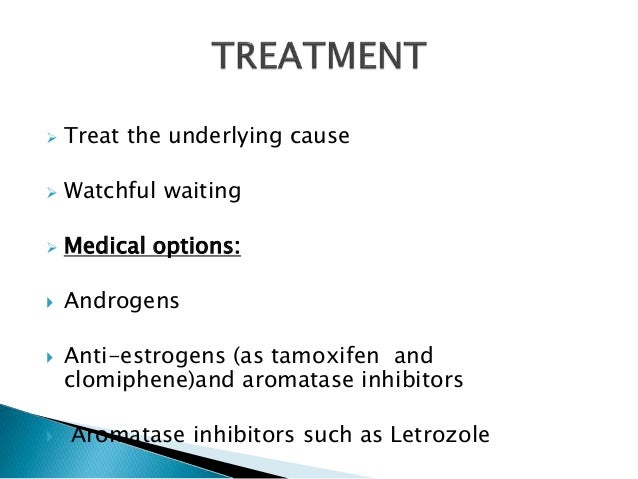 TREATMENT

Treat the underlying cause

Watchful waiting

Medical options:

Androgens

Anti-estrogens (as tamoxifen and clomiphene)and aromatase inhibitors

Aromatase inhibitors such as Letrozole